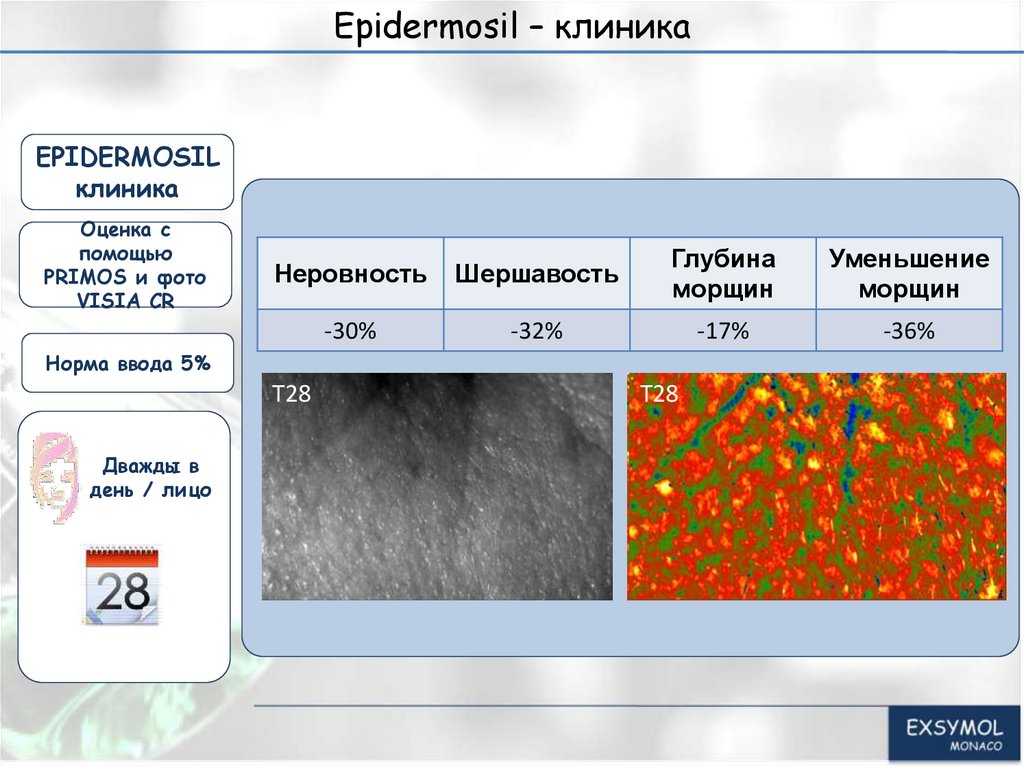 Epidermosil – клиника

EPIDERMOSIL клиника

Оценка с помощью PRIMOS и фото VISIA CR

Норма ввода 5%

Дважды в день / лицо

28

| Неровность | Шершавость | Глубина морщин | Уменьшение морщин |
|---|---|---|---|
| -30% | -32% | -17% | -36% |

T28

T28

EXSYMOL
MONACO